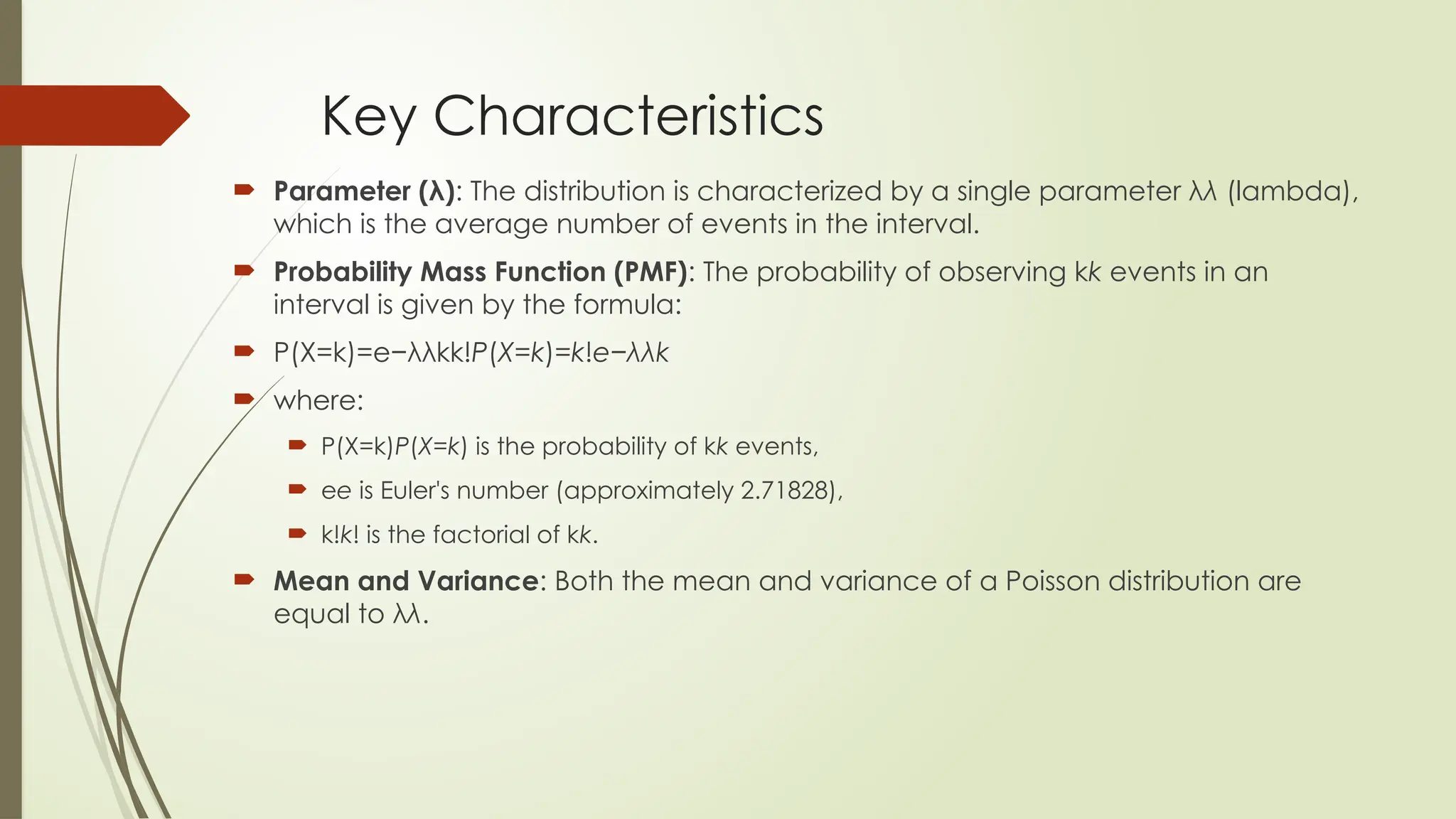 Key Characteristics

Parameter (λ): The distribution is characterized by a single parameter λλ (lambda), which is the average number of events in the interval.

Probability Mass Function (PMF): The probability of observing kk events in an interval is given by the formula:

P(X=k)=e−λλkk!P(X=k)=k!e−λλk

where:

P(X=k)P(X=k) is the probability of kk events,

ee is Euler's number (approximately 2.71828),

k!k! is the factorial of kk.

Mean and Variance: Both the mean and variance of a Poisson distribution are equal to λλ.